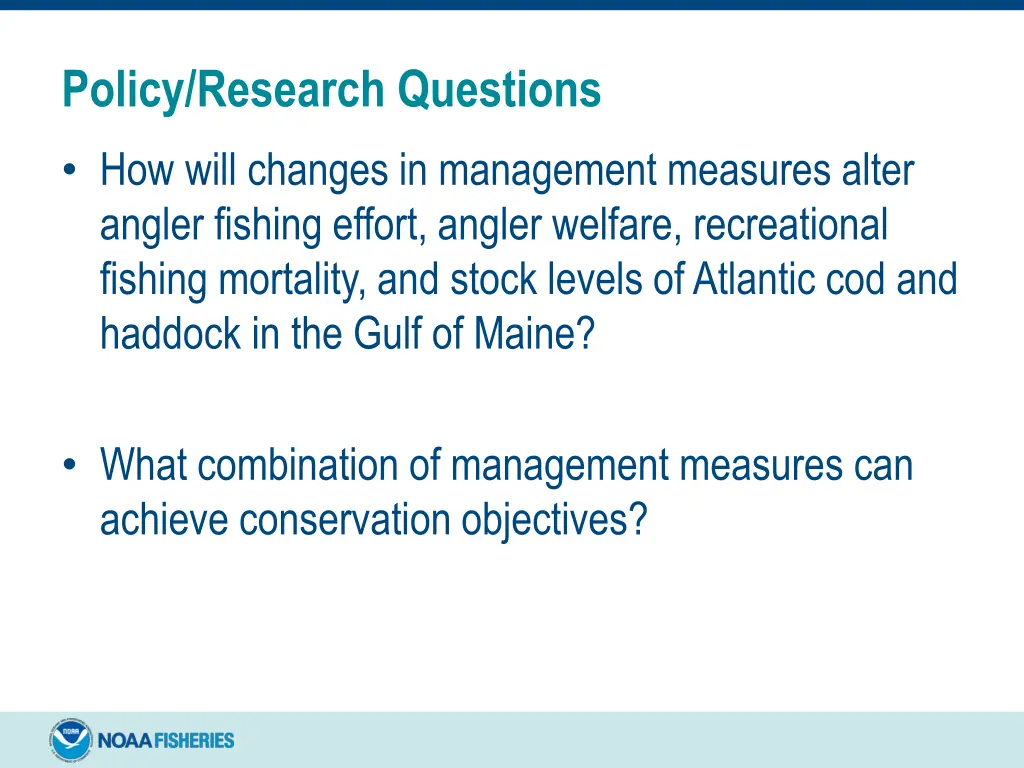 Policy/Research Questions

• How will changes in management measures alter angler fishing effort, angler welfare, recreational fishing mortality, and stock levels of Atlantic cod and haddock in the Gulf of Maine?

• What combination of management measures can achieve conservation objectives?

NOAA FISHERIES